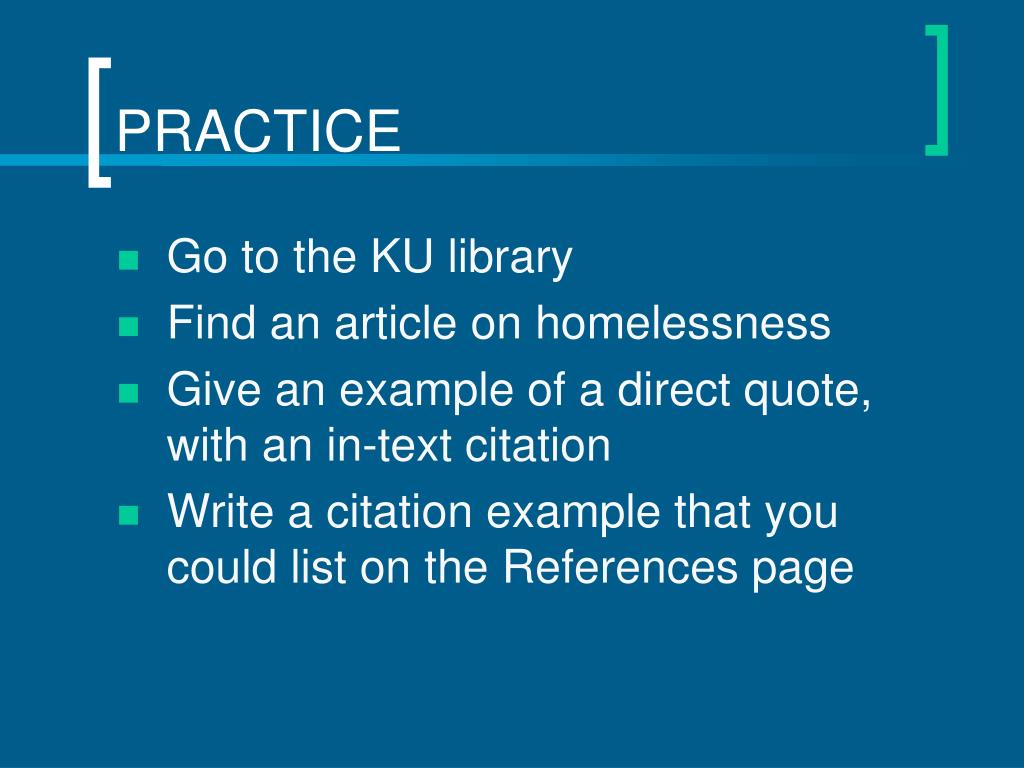 PRACTICE

- Go to the KU library
- Find an article on homelessness
- Give an example of a direct quote, with an in-text citation
- Write a citation example that you could list on the References page